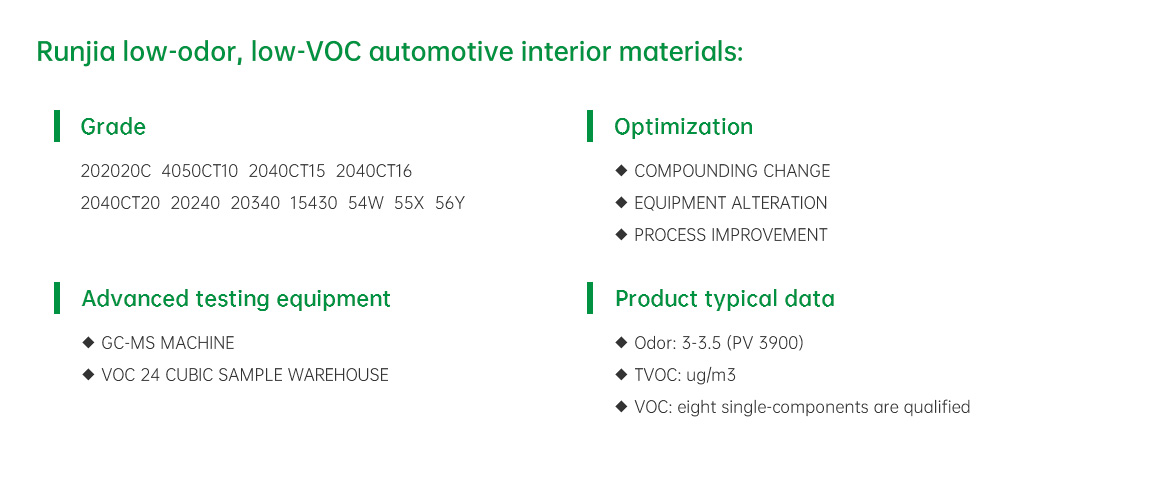 Runjia low-odor, low-VOC automotive interior materials:

Grade

202020C 4050CT10 2040CT15 2040CT16
2040CT20 20240 20340 15430 54W 55X 56Y

Advanced testing equipment

◆ GC-MS MACHINE
◆ VOC 24 CUBIC SAMPLE WAREHOUSE

Optimization

◆ COMPOUNDING CHANGE
◆ EQUIPMENT ALTERATION
◆ PROCESS IMPROVEMENT

Product typical data

◆ Odor: 3-3.5 (PV 3900)
◆ TVOC: ug/m3
◆ VOC: eight single-components are qualified